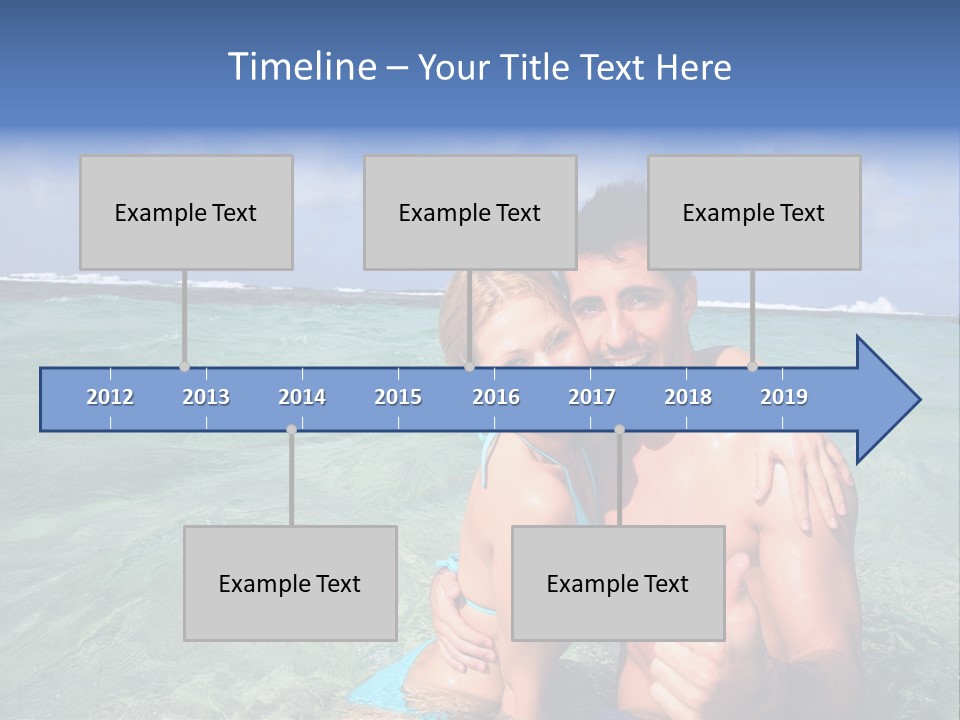 Timeline – Your Title Text Here

Example Text

Example Text

Example Text

2012 2013 2014 2015 2016 2017 2018 2019

Example Text

Example Text